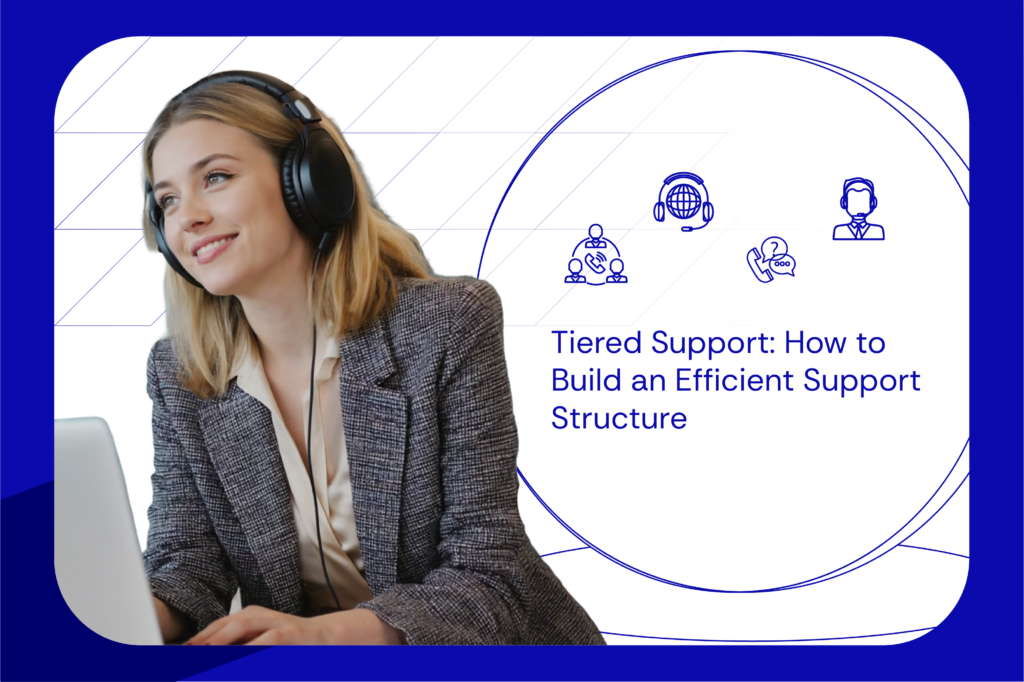 Tiered Support: How to Build an Efficient Support Structure